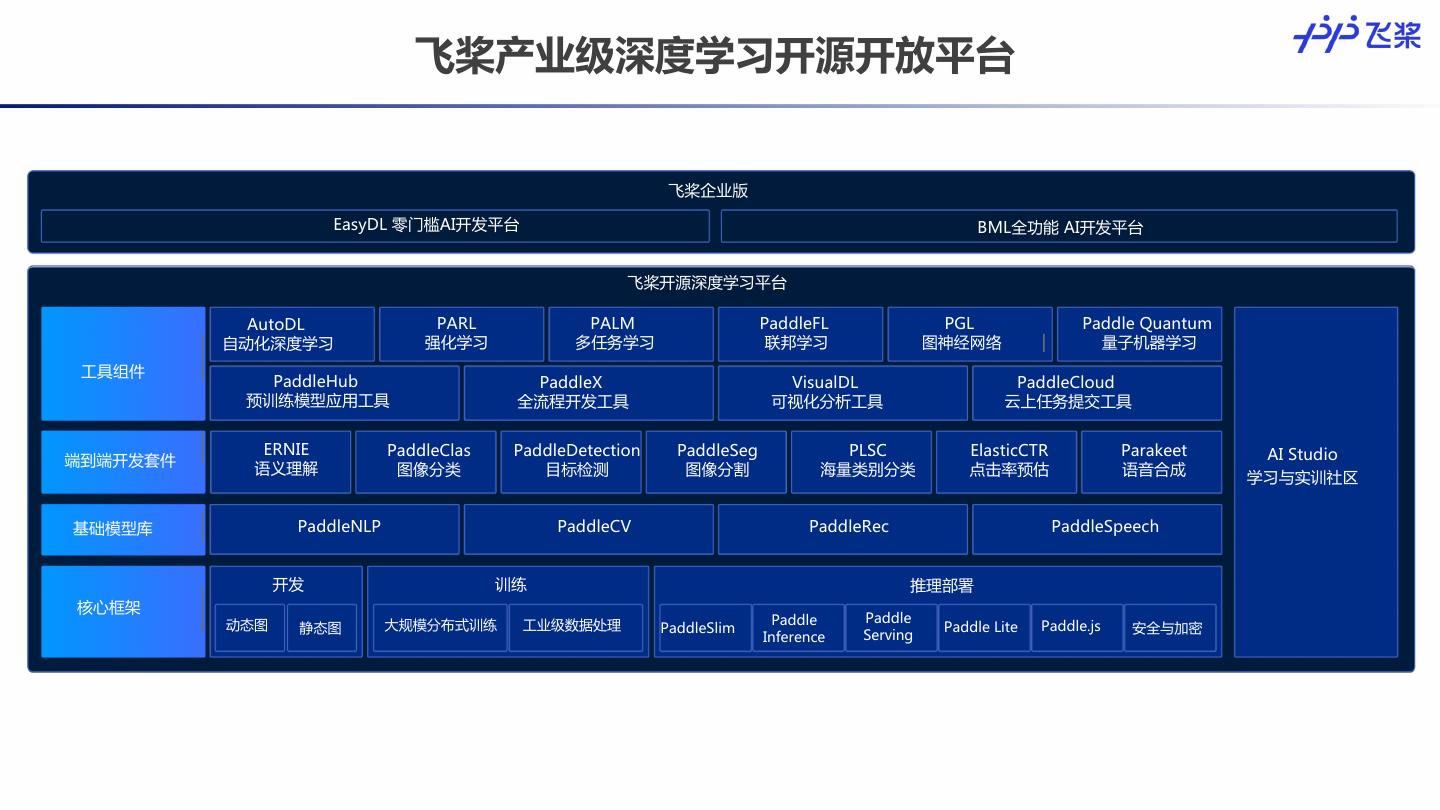 飞桨产业级深度学习开源开放平台

飞桨

飞桨企业版

EasyDL 零门槛AI开发平台

BML全功能 AI开发平台

飞桨开源深度学习平台

工具组件

AutoDL 自动化深度学习

PARL 强化学习

PALM 多任务学习

PaddleFL 联邦学习

PGL 图神经网络

Paddle Quantum 量子机器学习

PaddleHub 预训练模型应用工具

PaddleX 全流程开发工具

VisualDL 可视化分析工具

PaddleCloud 云上任务提交工具

端到端开发套件

ERNIE 语义理解

PaddleClas 图像分类

PaddleDetection 目标检测

PaddleSeg 图像分割

PLSC 海量类别分类

ElasticCTR 点击率预估

Parakeet 语音合成

基础模型库

PaddleNLP

PaddleCV

PaddleRec

PaddleSpeech

核心框架

开发

动态图

静态图

训练

大规模分布式训练

工业级数据处理

推理部署

PaddleSlim

Paddle Inference

Paddle Serving

Paddle Lite

Paddle.js

安全与加密

AI Studio 学习与实训社区